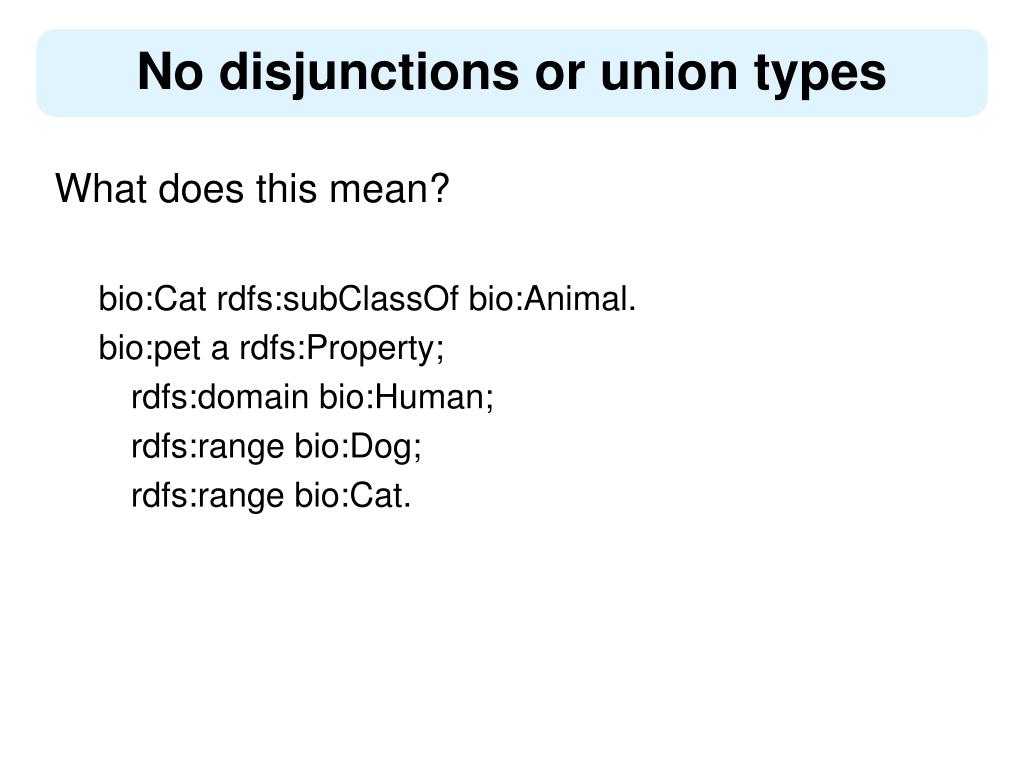 No disjunctions or union types

What does this mean?

bio:Cat rdfs:subClassOf bio:Animal.
bio:pet a rdfs:Property;
rdfs:domain bio:Human;
rdfs:range bio:Dog;
rdfs:range bio:Cat.